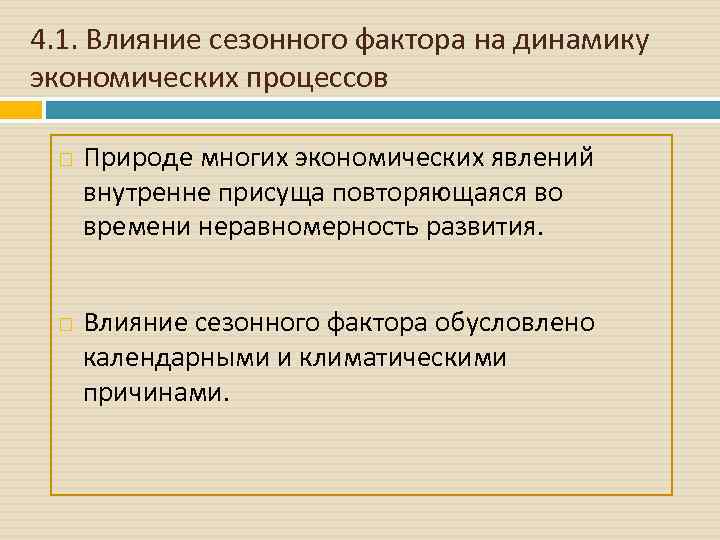 4.1. Влияние сезонного фактора на динамику экономических процессов

Природе многих экономических явлений внутренне присуща повторяющаяся во времени неравномерность развития.

Влияние сезонного фактора обусловлено календарными и климатическими причинами.